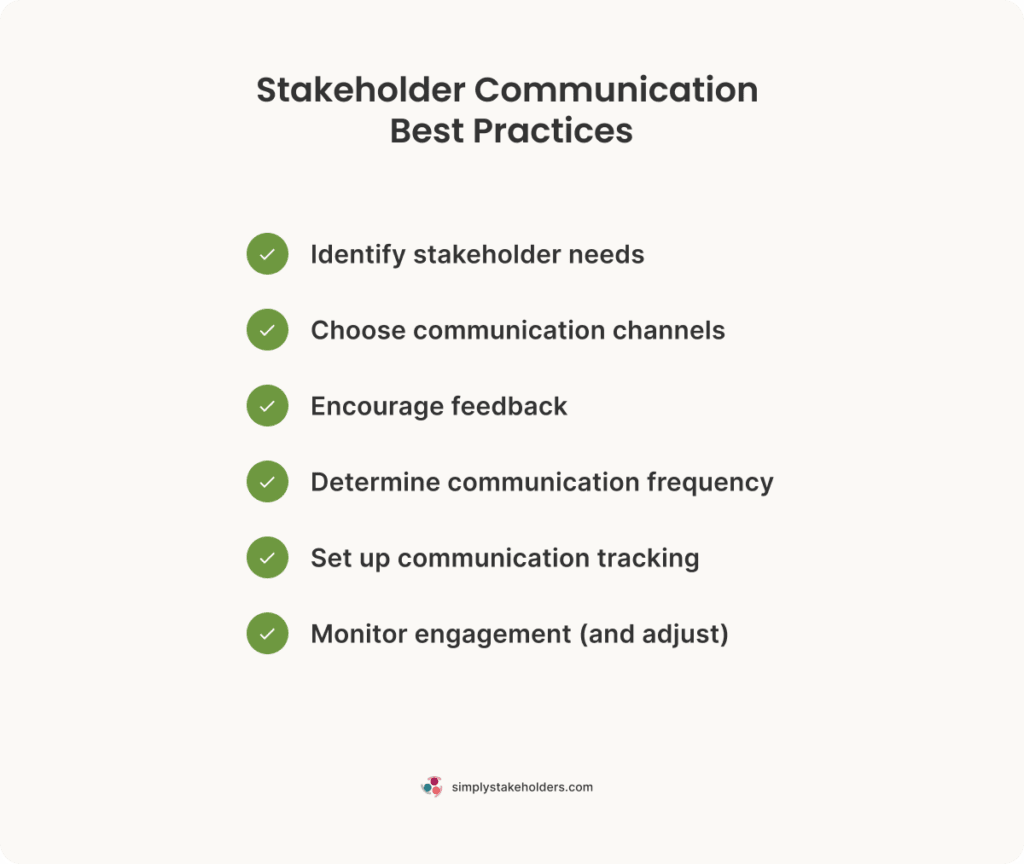 Stakeholder Communication Best Practices

Identify stakeholder needs

Choose communication channels

Encourage feedback

Determine communication frequency

Set up communication tracking

Monitor engagement (and adjust)

simplystakeholders.com